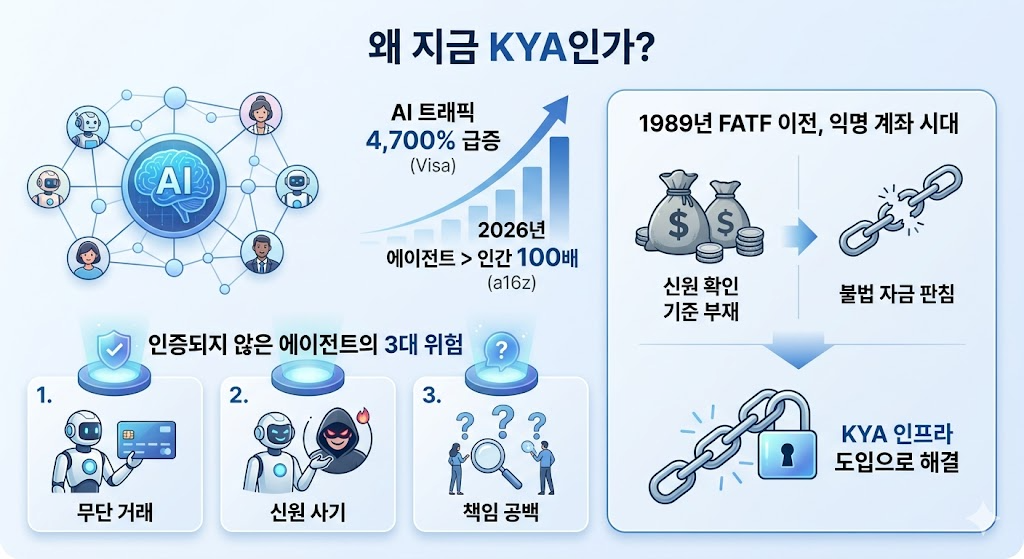 왜 지금 KYA인가?

AI

AI 트래픽
4,700% 급증
(Visa)

2026년
에이전트 > 인간 100배
(a16z)

인증되지 않은 에이전트의 3대 위험

1.
무단 거래

2.
신원 사기

3.
책임 공백

1989년 FATF 이전, 익명 계좌 시대

신원 확인 기준 부재

불법 자금 판침

KYA 인프라 도입으로 해결